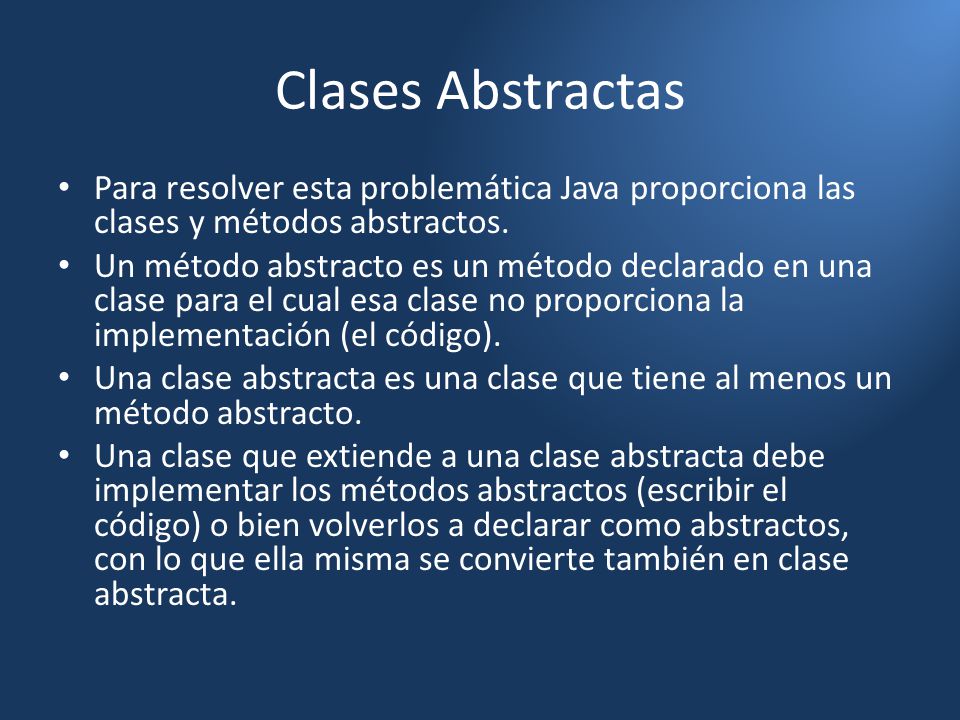 Clases Abstractas

• Para resolver esta problemática Java proporciona las clases y métodos abstractos.
• Un método abstracto es un método declarado en una clase para el cual esa clase no proporciona la implementación (el código).
• Una clase abstracta es una clase que tiene al menos un método abstracto.
• Una clase que extiende a una clase abstracta debe implementar los métodos abstractos (escribir el código) o bien volverlos a declarar como abstractos, con lo que ella misma se convierte también en clase abstracta.